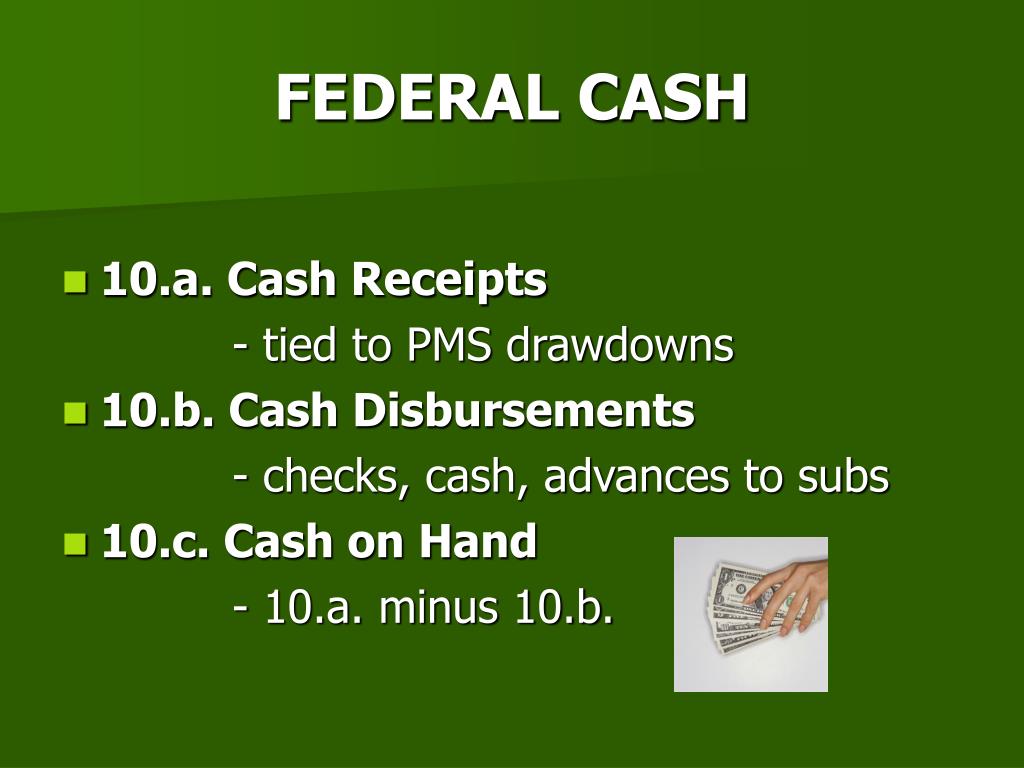 FEDERAL CASH

10.a. Cash Receipts
- tied to PMS drawdowns

10.b. Cash Disbursements
- checks, cash, advances to subs

10.c. Cash on Hand
- 10.a. minus 10.b.